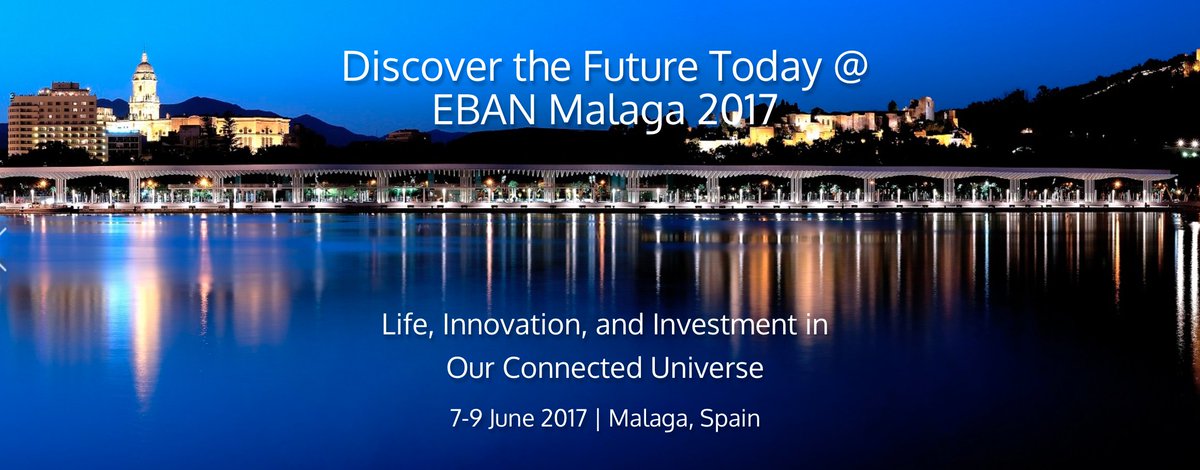 Discover the Future Today @
EBAN Malaga 2017

Life, Innovation, and Investment in
Our Connected Universe

7-9 June 2017 | Malaga, Spain